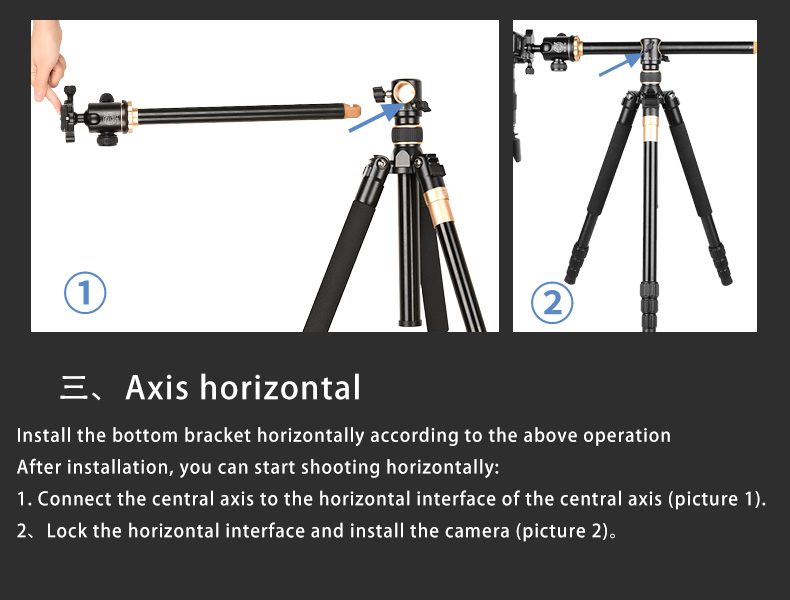 ①

②

三、Axis horizontal

Install the bottom bracket horizontally according to the above operation
After installation, you can start shooting horizontally:
1. Connect the central axis to the horizontal interface of the central axis (picture 1).
2、Lock the horizontal interface and install the camera (picture 2)。